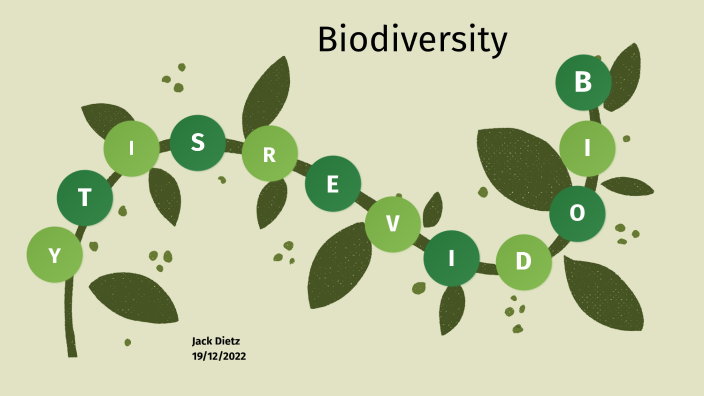 Biodiversity

B
I
O
D
I
V
E
R
S
I
T
Y

Jack Dietz
19/12/2022